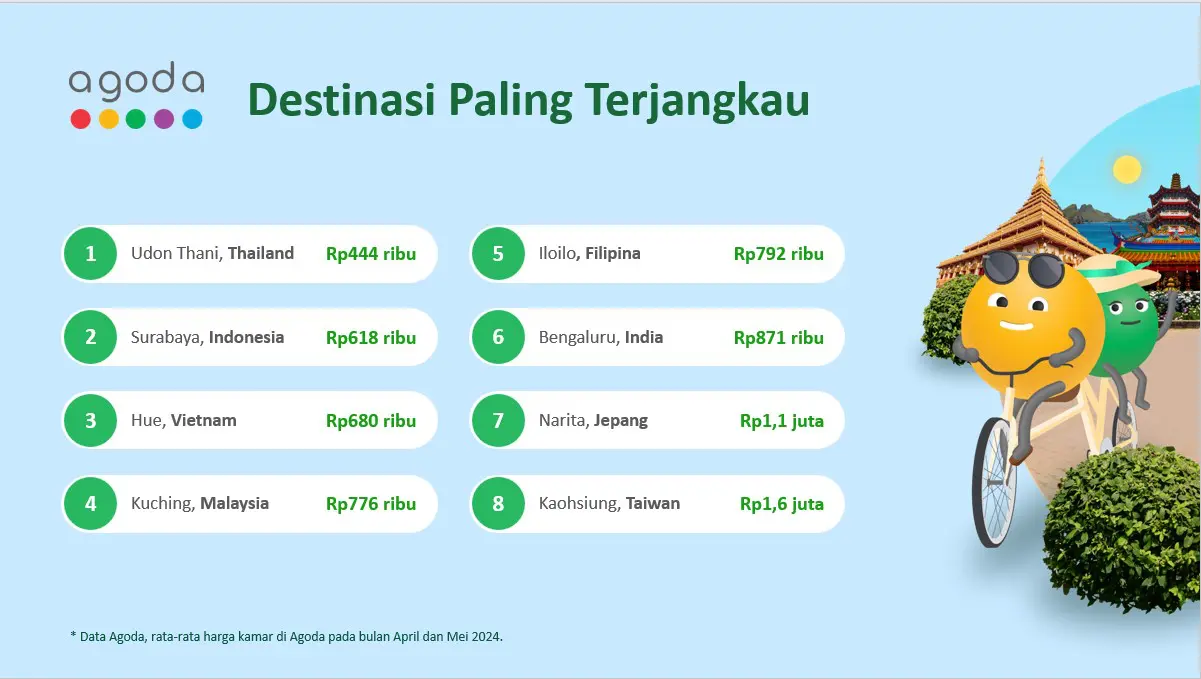 agoda

Destinasi Paling Terjangkau

1 Udon Thani, Thailand Rp444 ribu

2 Surabaya, Indonesia Rp618 ribu

3 Hue, Vietnam Rp680 ribu

4 Kuching, Malaysia Rp776 ribu

5 Iloilo, Filipina Rp792 ribu

6 Bengaluru, India Rp871 ribu

7 Narita, Jepang Rp1,1 juta

8 Kaohsiung, Taiwan Rp1,6 juta

* Data Agoda, rata-rata harga kamar di Agoda pada bulan April dan Mei 2024.